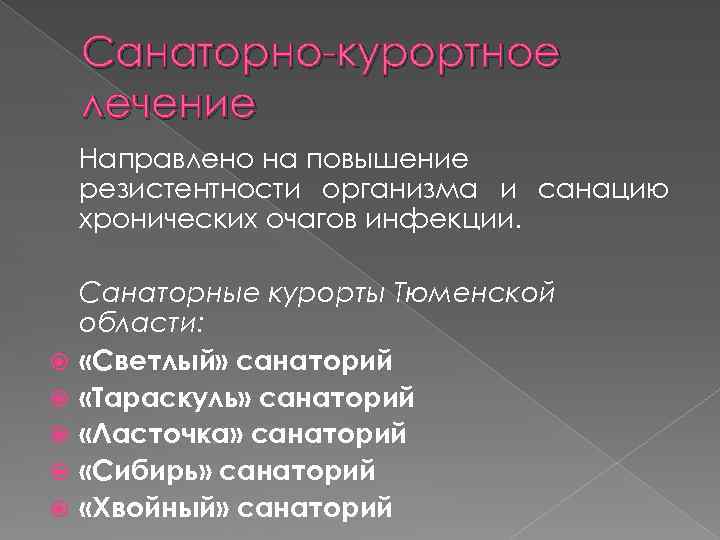 Санаторно-курортное лечение

Направлено на повышение резистентности организма и санацию хронических очагов инфекции.

Санаторные курорты Тюменской области:

«Светлый» санаторий
«Тараскуль» санаторий
«Ласточка» санаторий
«Сибирь» санаторий
«Хвойный» санаторий